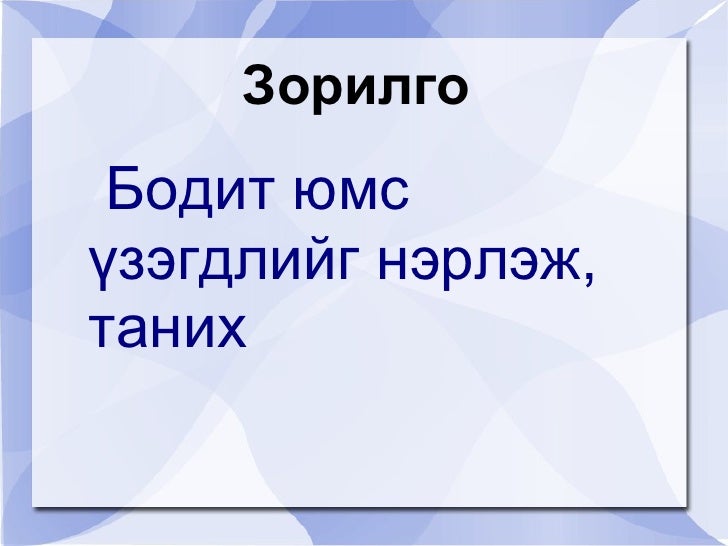 Зорилго

Бодит юмс үзэгдлийг нэрлэж, таних